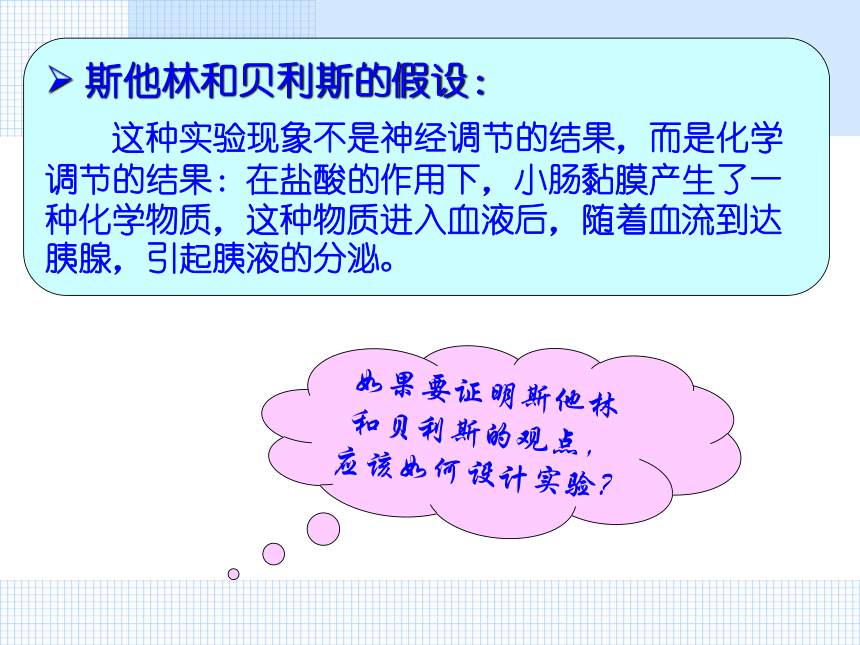 ➢ 斯他林和贝利斯的假设：

这种实验现象不是神经调节的结果，而是化学调节的结果：在盐酸的作用下，小肠黏膜产生了一种化学物质，这种物质进入血液后，随着血流到达胰腺，引起胰液的分泌。

如果要证明斯他林和贝利斯的观点，应该如何设计实验？